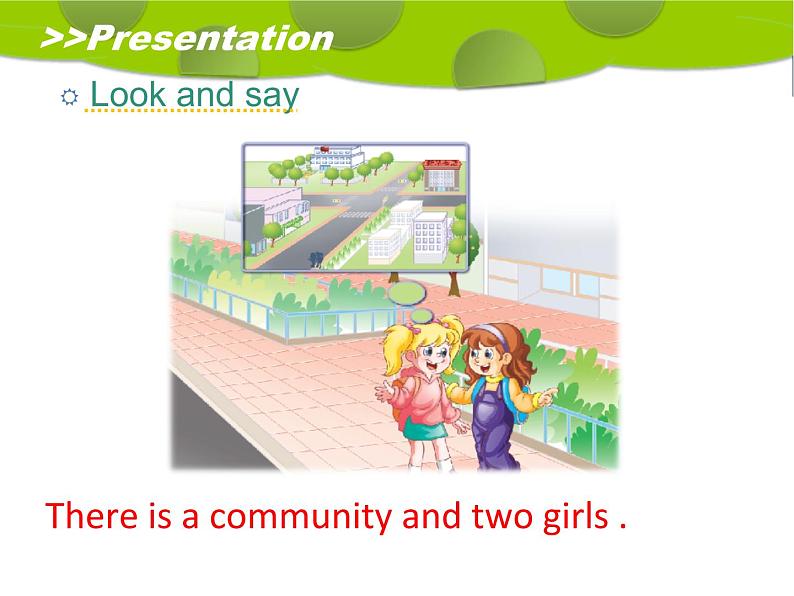 >>Presentation

Look and say

There is a community and two girls .